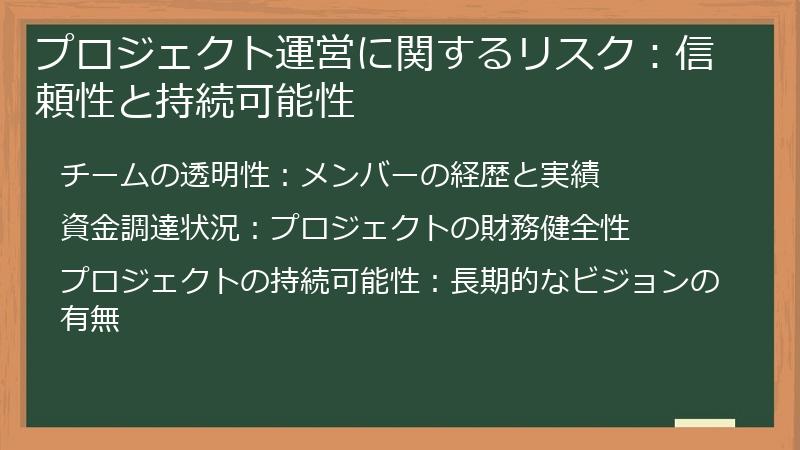 プロジェクト運営に関するリスク：信頼性と持続可能性

チームの透明性：メンバーの経歴と実績

資金調達状況：プロジェクトの財務健全性

プロジェクトの持続可能性：長期的なビジョンの有無